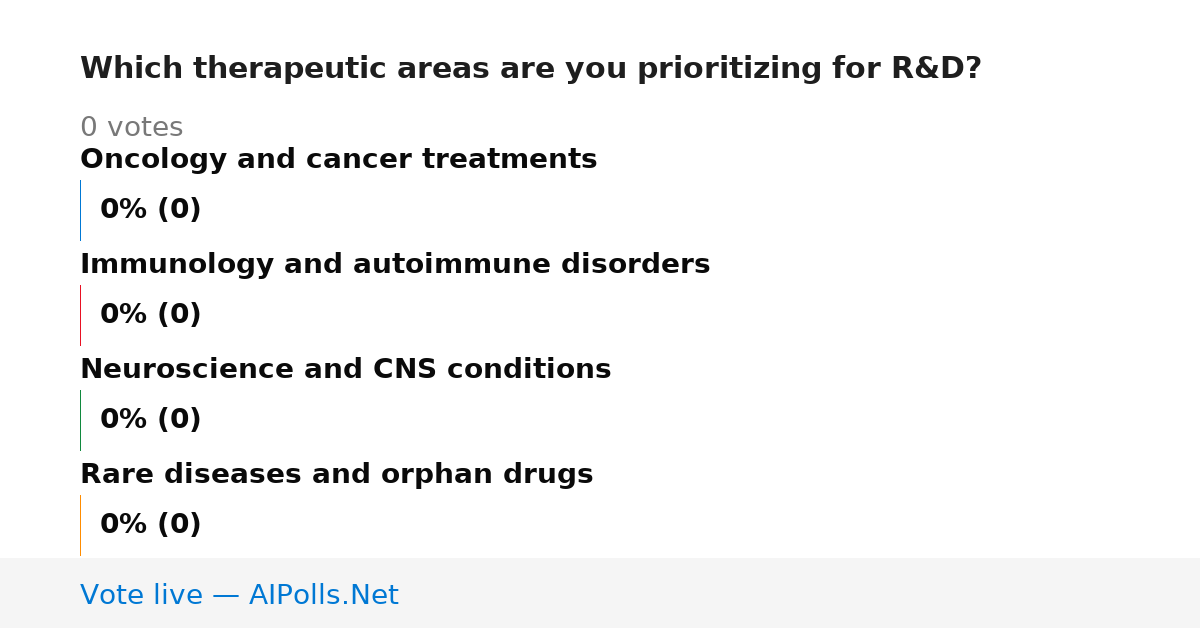 Which therapeutic areas are you prioritizing for R&D?

0 votes

Oncology and cancer treatments

0% (0)

Immunology and autoimmune disorders

0% (0)

Neuroscience and CNS conditions

0% (0)

Rare diseases and orphan drugs

0% (0)

Vote live — AIPolls.Net